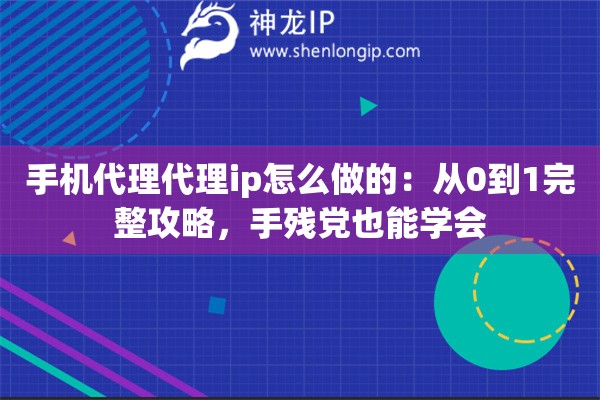 神龙IP
www.shenlongip.com

手机代理代理ip怎么做的：从0到1完整攻略，手残党也能学会